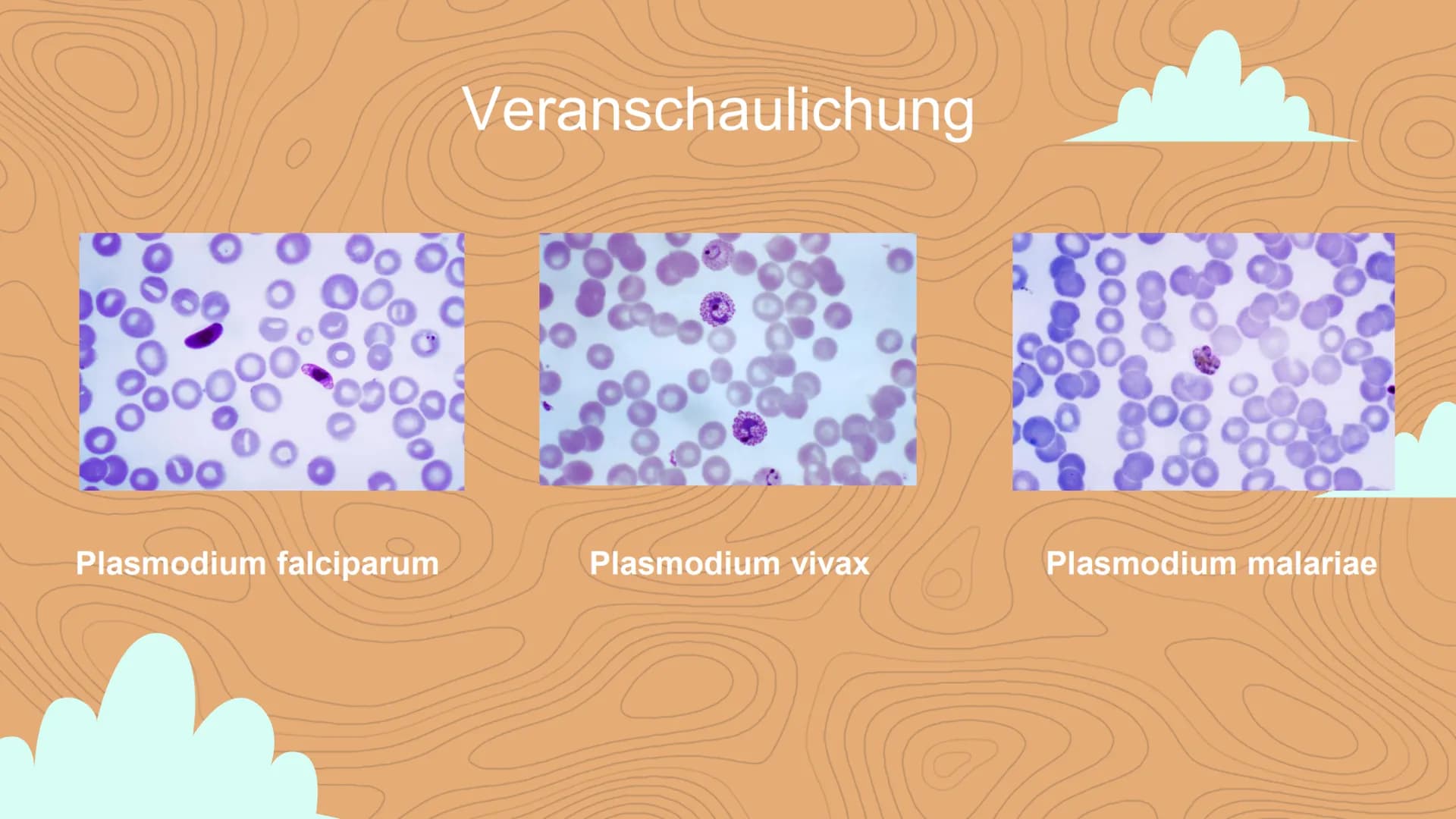 Veranschaulichung

Plasmodium falciparum

Plasmodium vivax

Plasmodium malariae